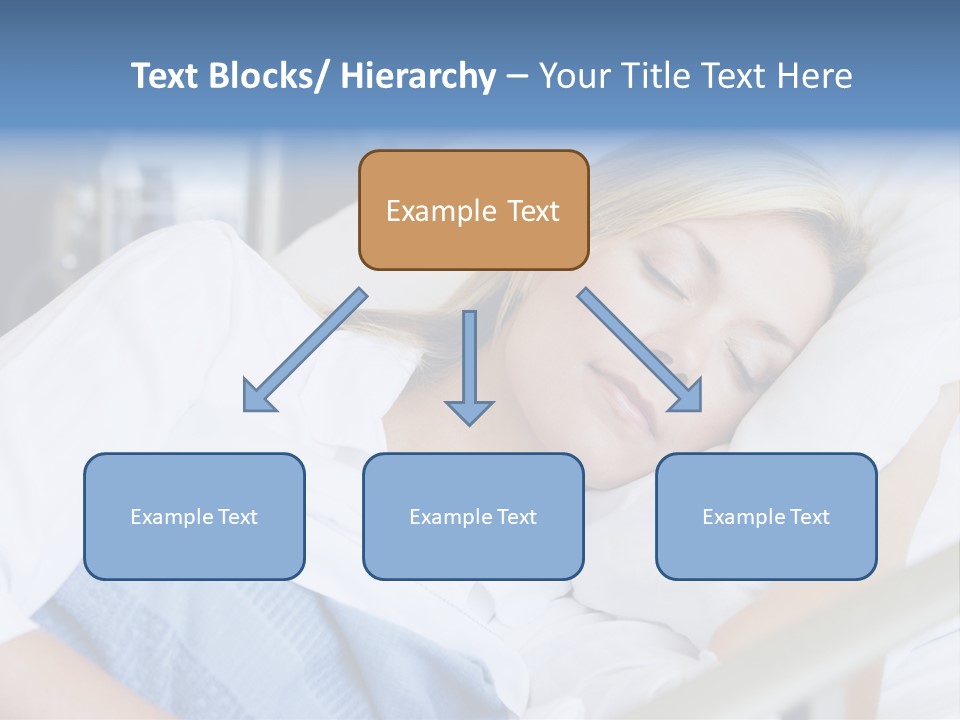 Text Blocks/ Hierarchy – Your Title Text Here

Example Text

Example Text

Example Text

Example Text